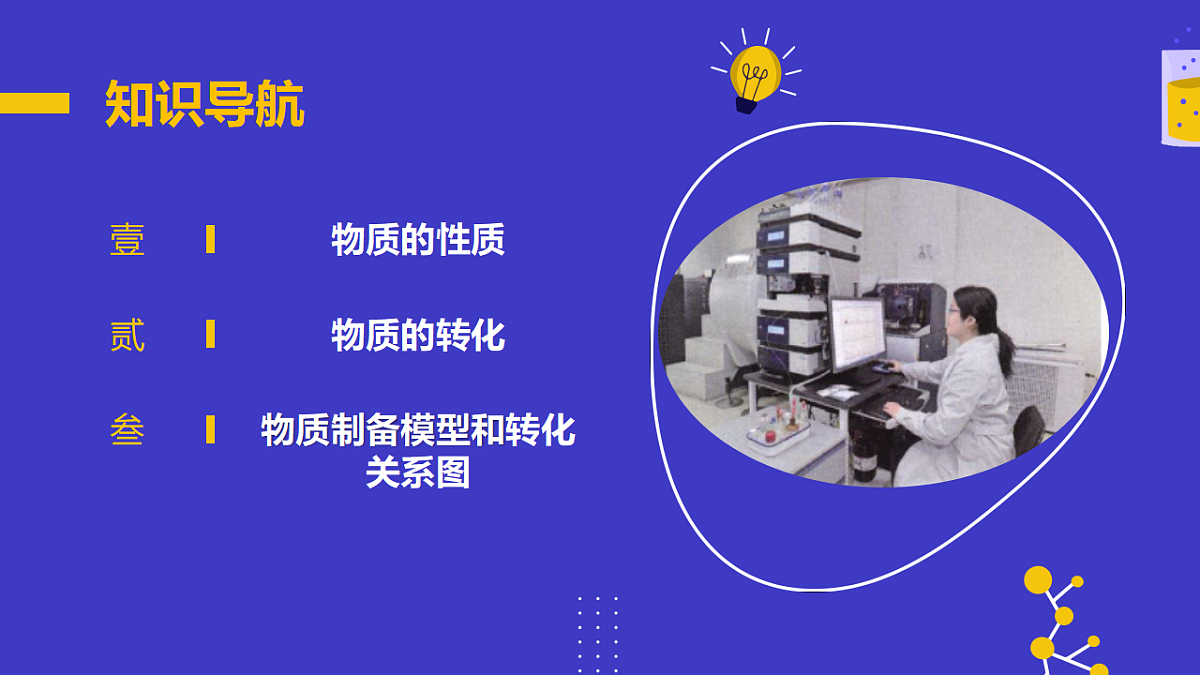 知识导航

壹 物质的性质

贰 物质的转化

叁 物质制备模型和转化关系图